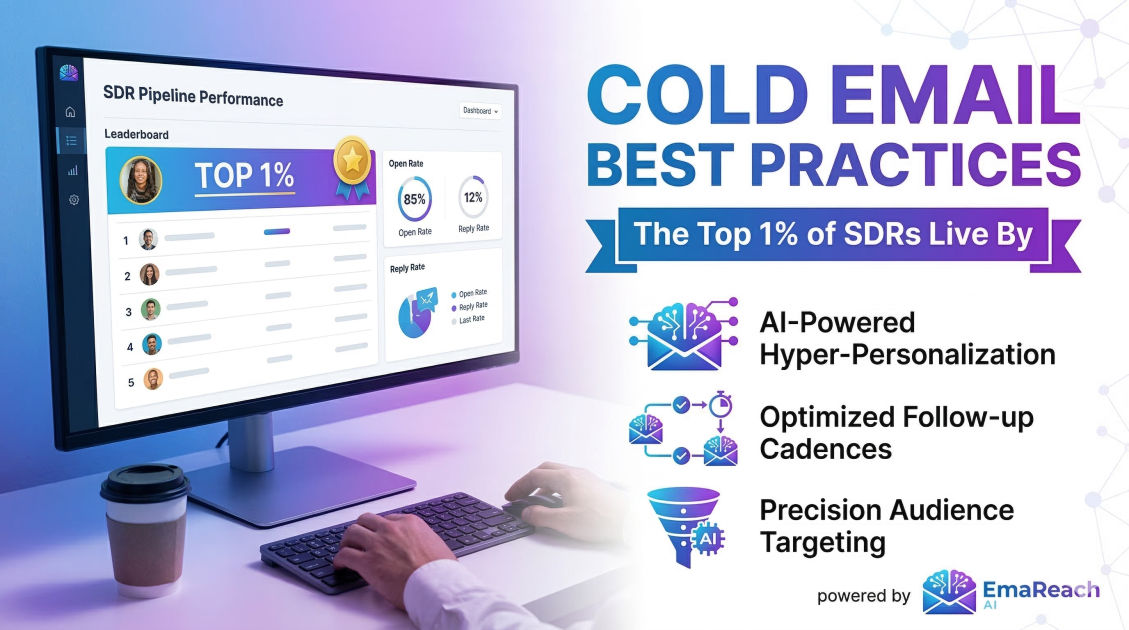 SDR Pipeline Performance

Dashboard

Leaderboard

TOP 1%

1
2
3
4
5

Open Rate

85%
Open Rate

12%
Reply Rate

Reply Rate

Open Rate
Reply Rate
Last Rate

COLD EMAIL BEST PRACTICES

The Top 1% of SDRs Live By

AI-Powered Hyper-Personalization

Optimized Follow-up Cadences

AI

Precision Audience Targeting

powered by EmaReach AI